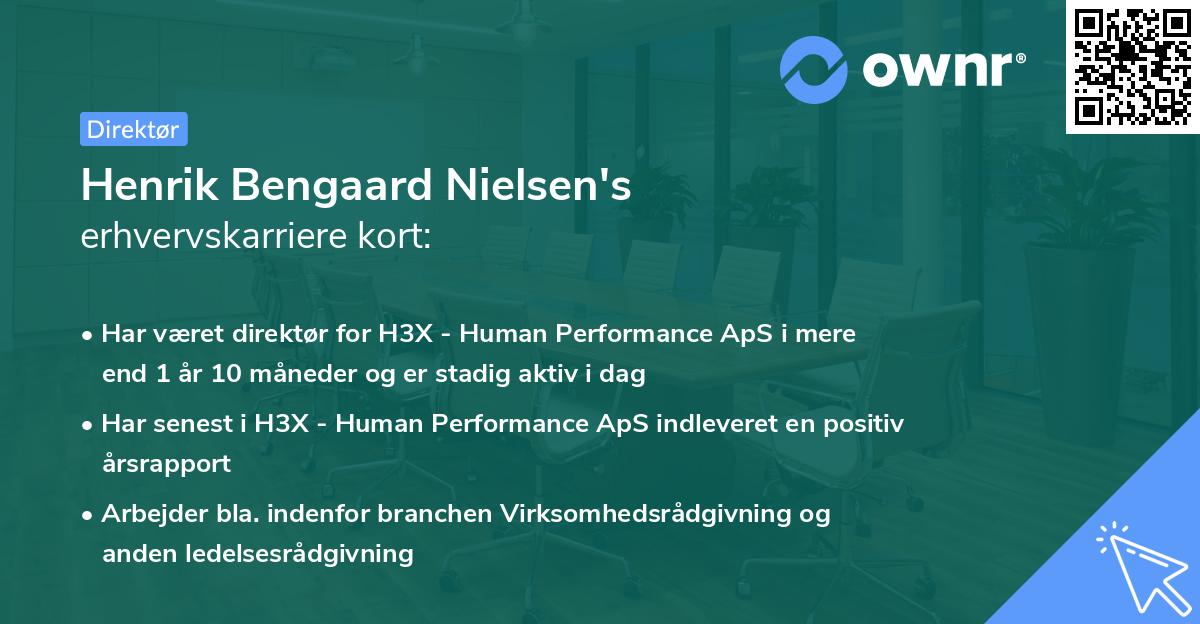 ownr®

Direktør

Henrik Bengaard Nielsen's
erhvervskarriere kort:

• Har været direktør for H3X - Human Performance ApS i mere end 1 år 10 måneder og er stadig aktiv i dag

• Har senest i H3X - Human Performance ApS indleveret en positiv årsrapport

• Arbejder bla. indenfor branchen Virksomhedsrådgivning og anden ledelsesrådgivning